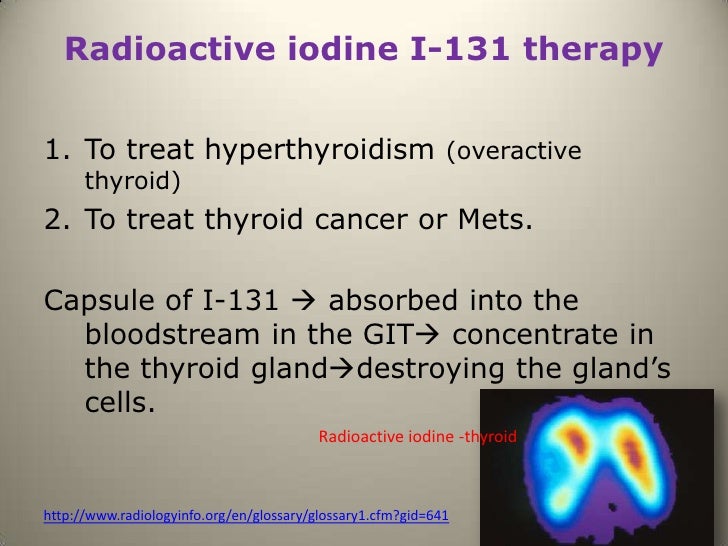 Radioactive iodine I-131 therapy

1. To treat hyperthyroidism (overactive thyroid)
2. To treat thyroid cancer or Mets.

Capsule of I-131 → absorbed into the bloodstream in the GIT→ concentrate in the thyroid gland→destroying the gland's cells.

Radioactive iodine -thyroid

http://www.radiologyinfo.org/en/glossary/glossary1.cfm?gid=641